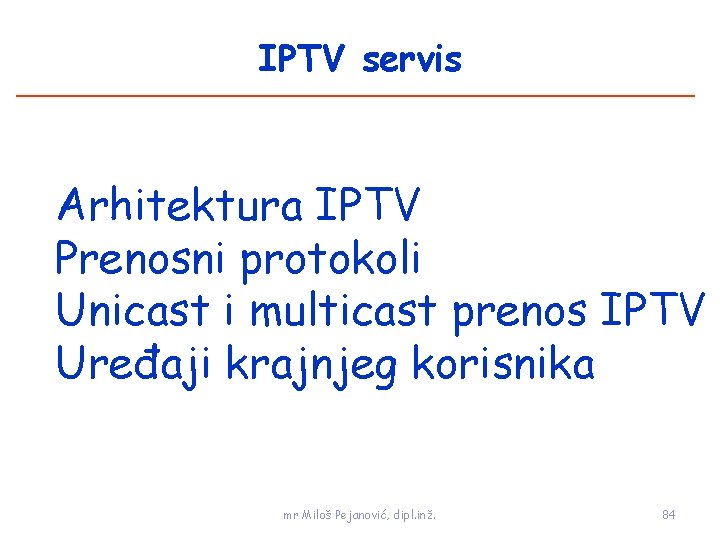 IPTV servis

Arhitektura IPTV
Prenosni protokoli
Unicast i multicast prenos IPTV
Uređaji krajnjeg korisnika

mr Miloš Pejanović, dipl.inž.

84